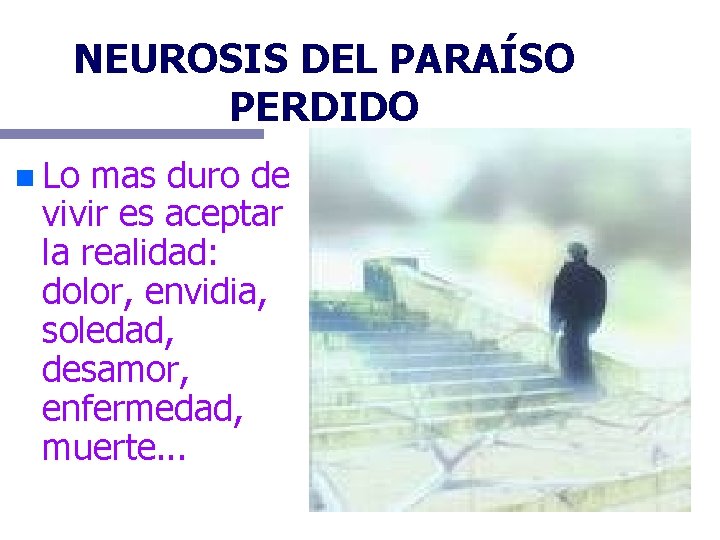 NEUROSIS DEL PARAÍSO PERDIDO

Lo mas duro de vivir es aceptar la realidad: dolor, envidia, soledad, desamor, enfermedad, muerte...